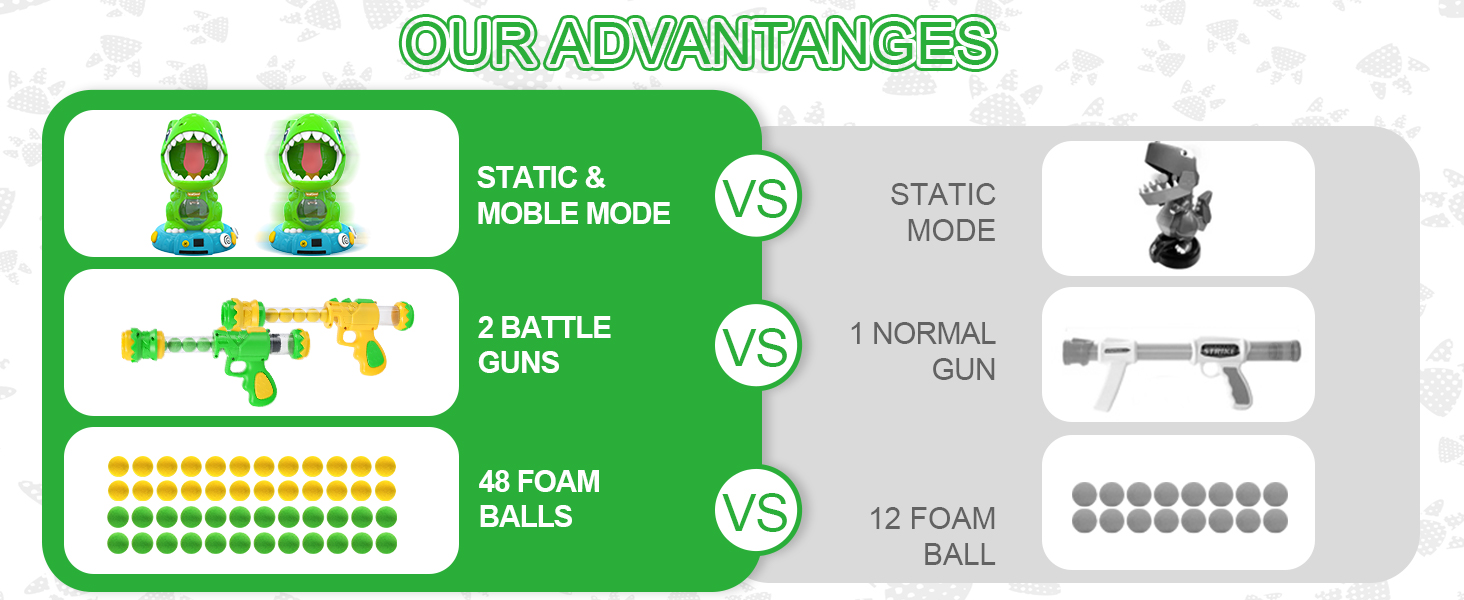 OUR ADVANTANGES

STATIC & MOBLE MODE

VS

STATIC MODE

2 BATTLE GUNS

VS

1 NORMAL GUN

STRIKE

48 FOAM BALLS

VS

12 FOAM BALL